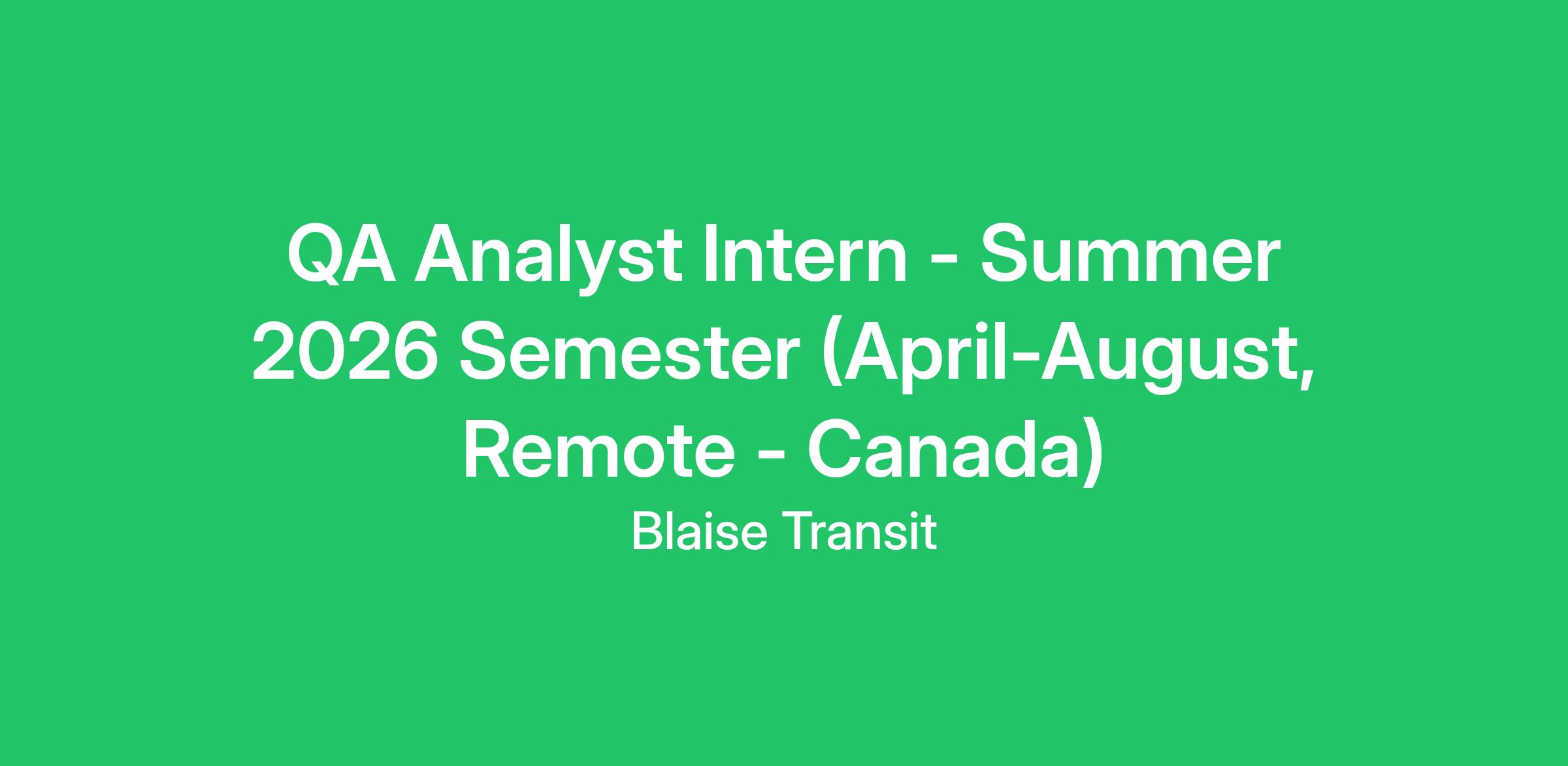 QA Analyst Intern - Summer 2026 Semester (April-August, Remote - Canada)

Blaise Transit